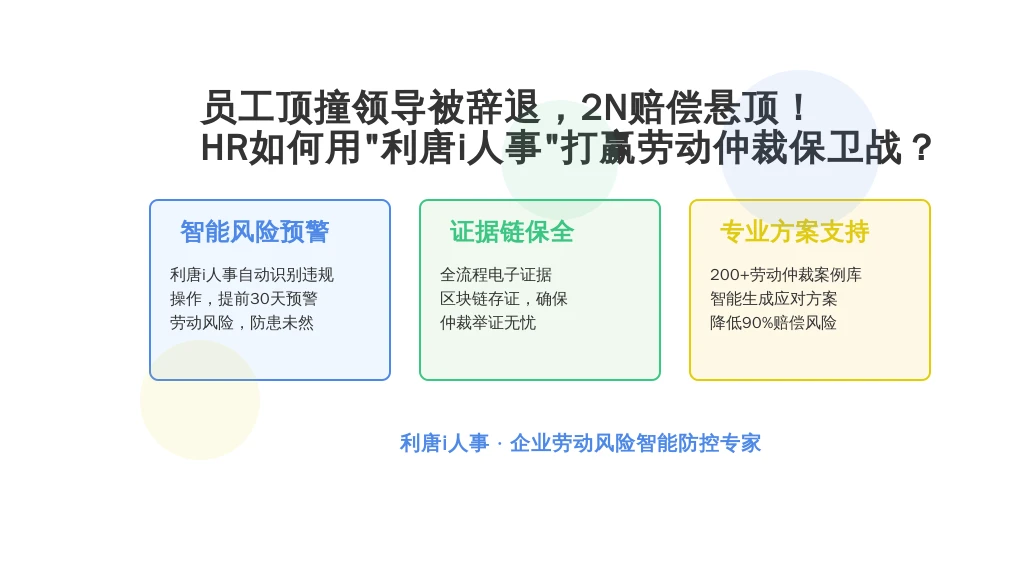 员工顶撞领导被辞退，2N赔偿悬顶！
HR如何用"利唐i人事"打赢劳动仲裁保卫战？

智能风险预警

利唐i人事自动识别违规操作，提前30天预警劳动风险，防患未然

证据链保全

全流程电子证据区块链存证，确保仲裁举证无忧

专业方案支持

200+劳动仲裁案例库智能生成应对方案降低90%赔偿风险

利唐i人事 · 企业劳动风险智能防控专家